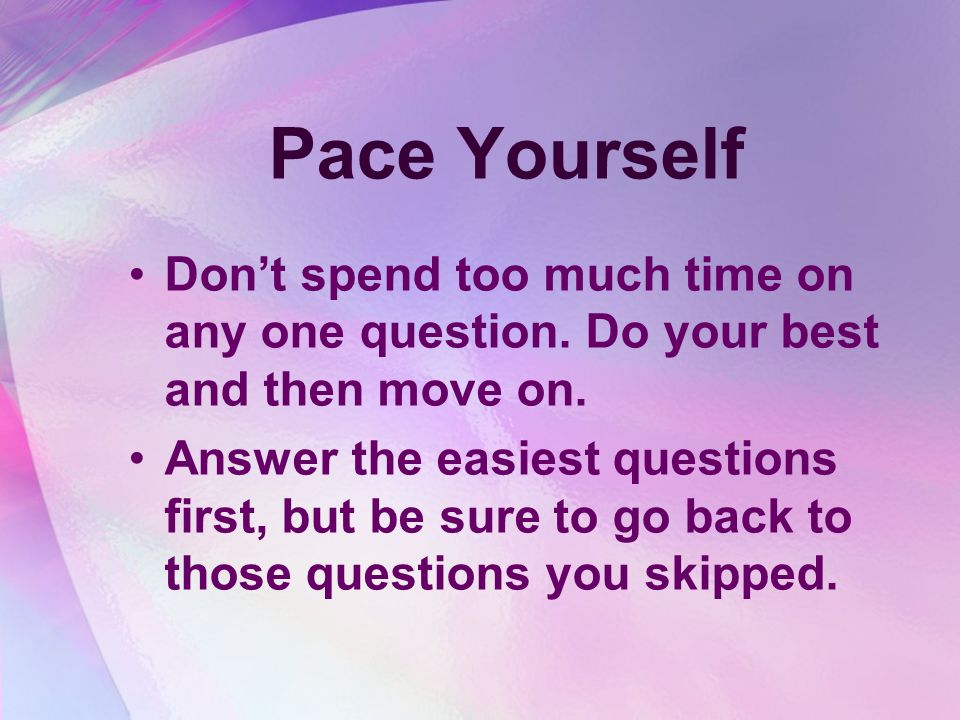 Pace Yourself

• Don’t spend too much time on any one question. Do your best and then move on.
• Answer the easiest questions first, but be sure to go back to those questions you skipped.